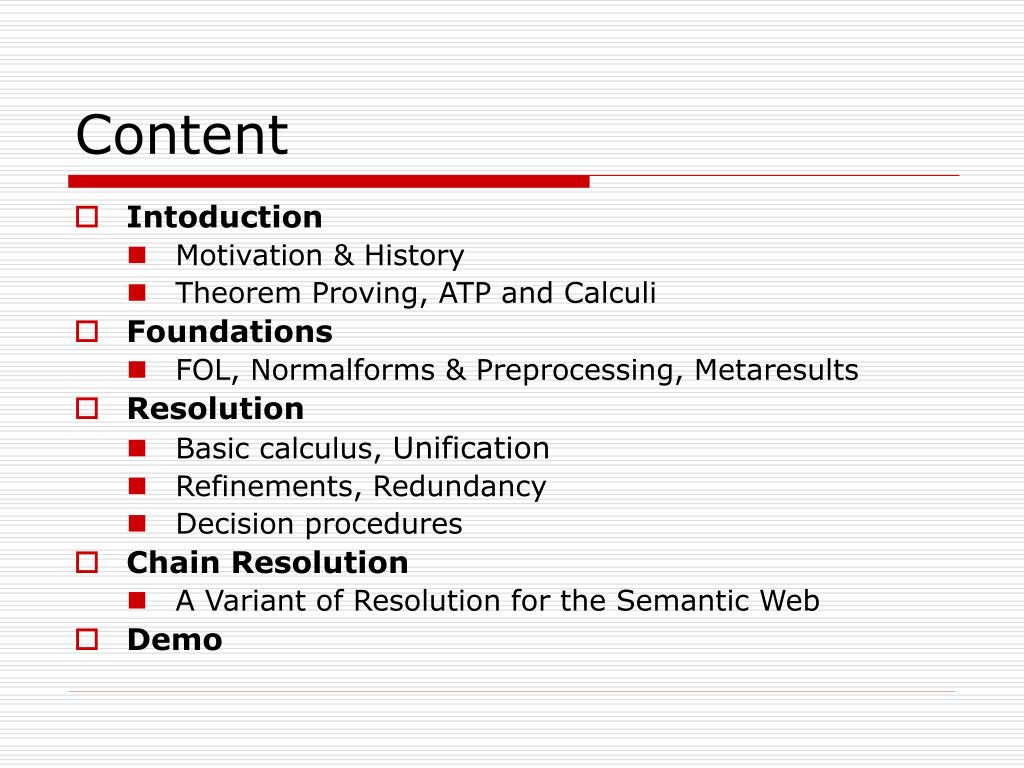 Content

Intoduction
Motivation & History
Theorem Proving, ATP and Calculi
Foundations
FOL, Normalforms & Preprocessing, Metaresults
Resolution
Basic calculus, Unification
Refinements, Redundancy
Decision procedures
Chain Resolution
A Variant of Resolution for the Semantic Web
Demo